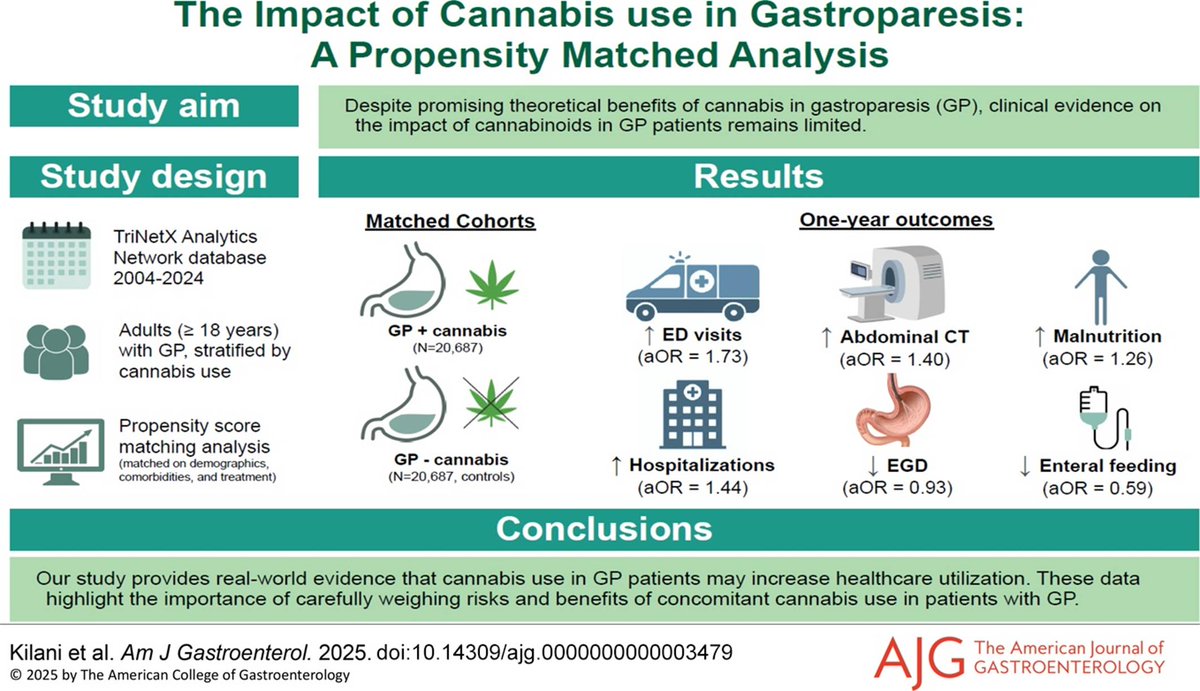 The Impact of Cannabis use in Gastroparesis: A Propensity Matched Analysis

Study aim

Despite promising theoretical benefits of cannabis in gastroparesis (GP), clinical evidence on the impact of cannabinoids in GP patients remains limited.

Study design

TriNetX Analytics Network database 2004-2024

Adults (≥ 18 years) with GP, stratified by cannabis use

Propensity score matching analysis (matched on demographics, comorbidities, and treatment)

Results

Matched Cohorts

GP + cannabis (N=20,687)

GP - cannabis (N=20,687, controls)

One-year outcomes

↑ ED visits (aOR = 1.73)

↑ Abdominal CT (aOR = 1.40)

↑ Malnutrition (aOR = 1.26)

↑ Hospitalizations (aOR = 1.44)

↓ EGD (aOR = 0.93)

↓ Enteral feeding (aOR = 0.59)

Conclusions

Our study provides real-world evidence that cannabis use in GP patients may increase healthcare utilization. These data highlight the importance of carefully weighing risks and benefits of concomitant cannabis use in patients with GP.

Kilani et al. Am J Gastroenterol. 2025. doi:10.14309/ajg.0000000000003479
© 2025 by The American College of Gastroenterology

AJG The American Journal of GASTROENTEROLOGY